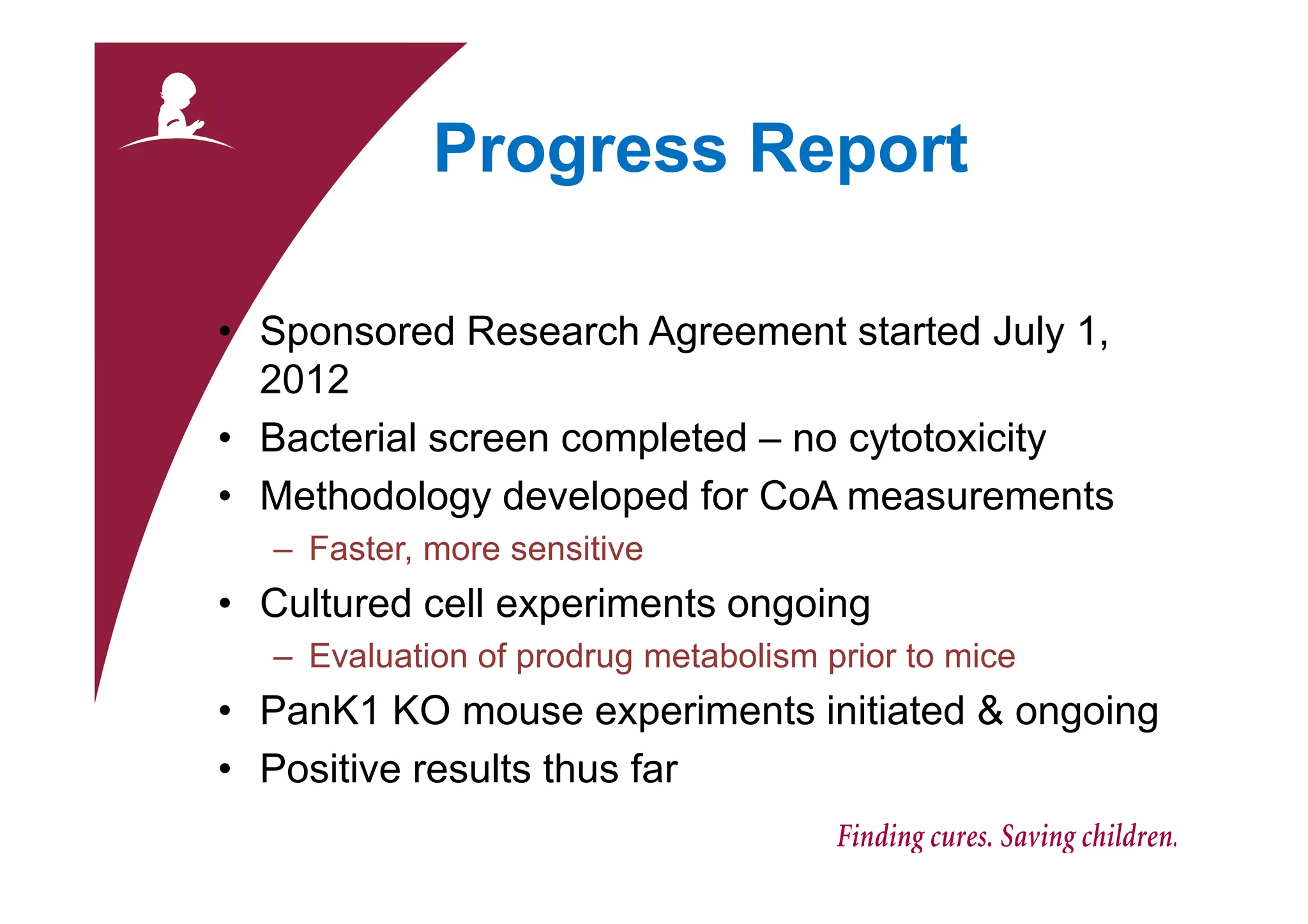 Progress Report

• Sponsored Research Agreement started July 1, 2012
• Bacterial screen completed – no cytotoxicity
• Methodology developed for CoA measurements
– Faster, more sensitive
• Cultured cell experiments ongoing
– Evaluation of prodrug metabolism prior to mice
• PanK1 KO mouse experiments initiated & ongoing
• Positive results thus far

Finding cures. Saving children.